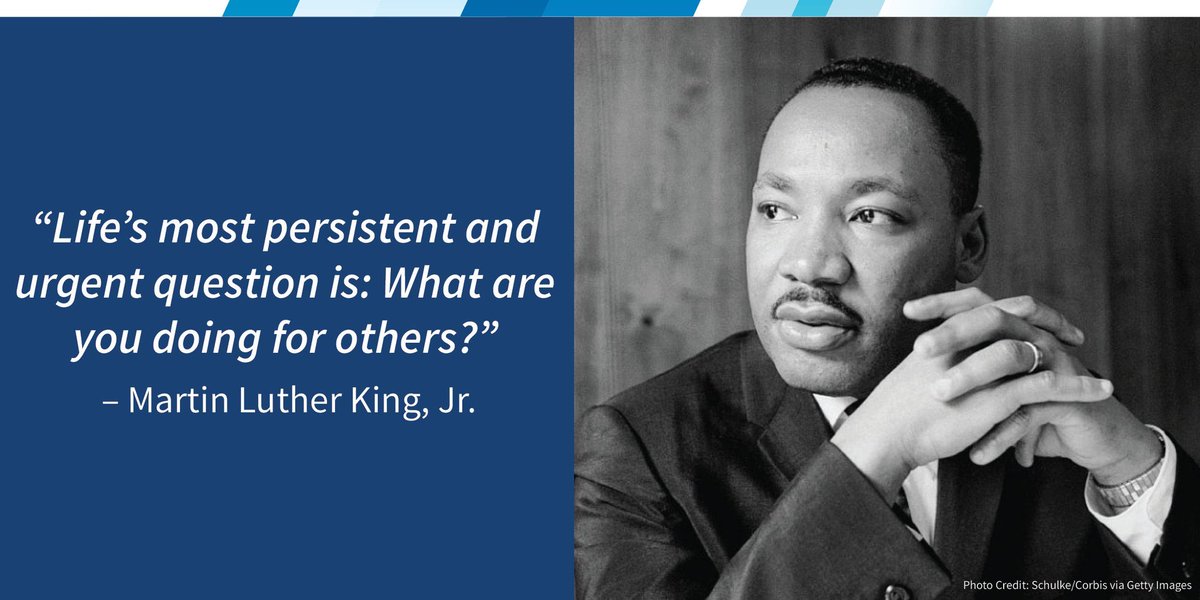 “Life’s most persistent and urgent question is: What are you doing for others?”
– Martin Luther King, Jr.

Photo Credit: Schulke/Corbis via Getty Images